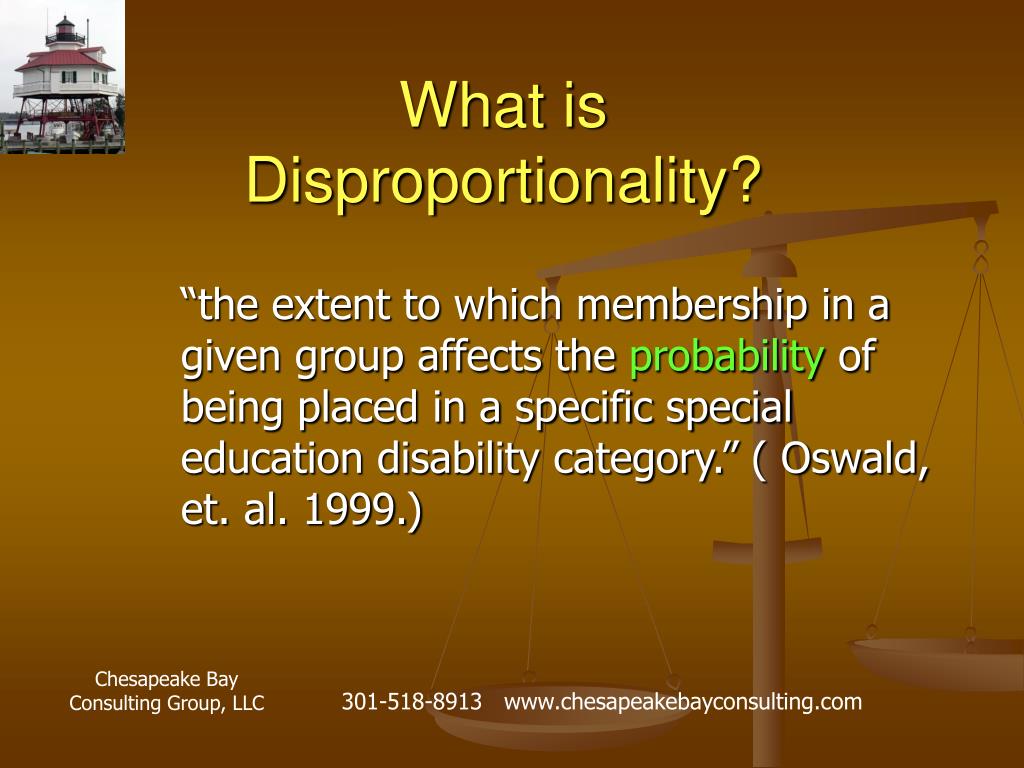 What is Disproportionality?

“the extent to which membership in a given group affects the probability of being placed in a specific special education disability category.” ( Oswald, et. al. 1999.)

Chesapeake Bay Consulting Group, LLC

301-518-8913 www.chesapeakebayconsulting.com